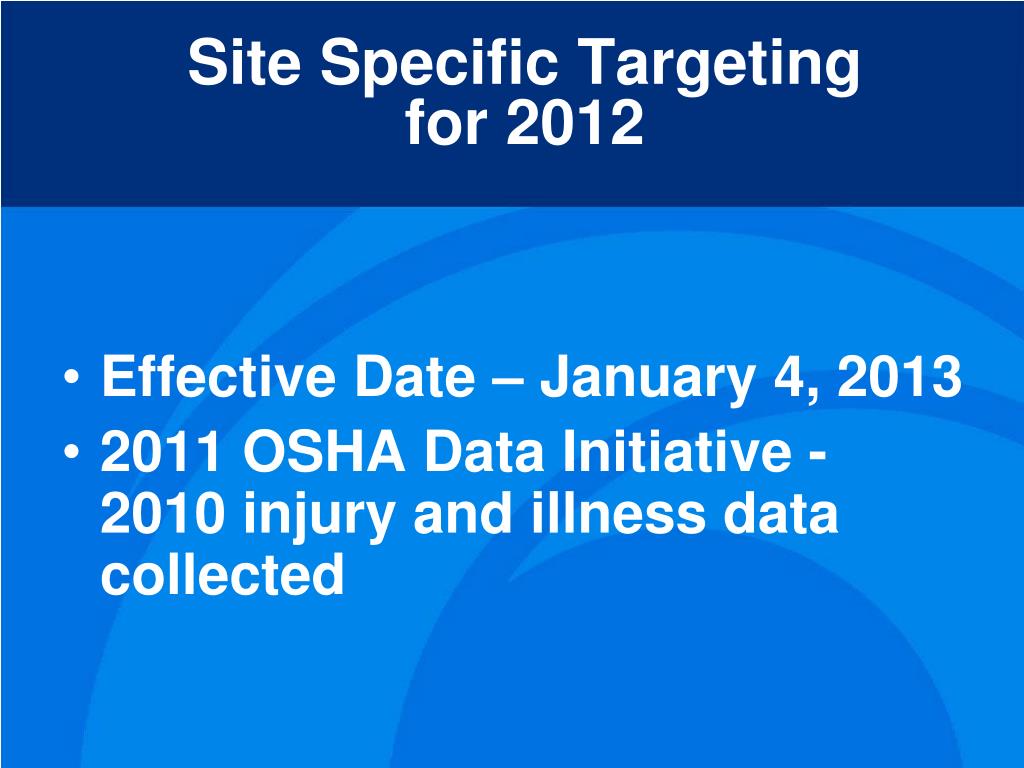 Site Specific Targeting for 2012

• Effective Date – January 4, 2013
• 2011 OSHA Data Initiative - 2010 injury and illness data collected